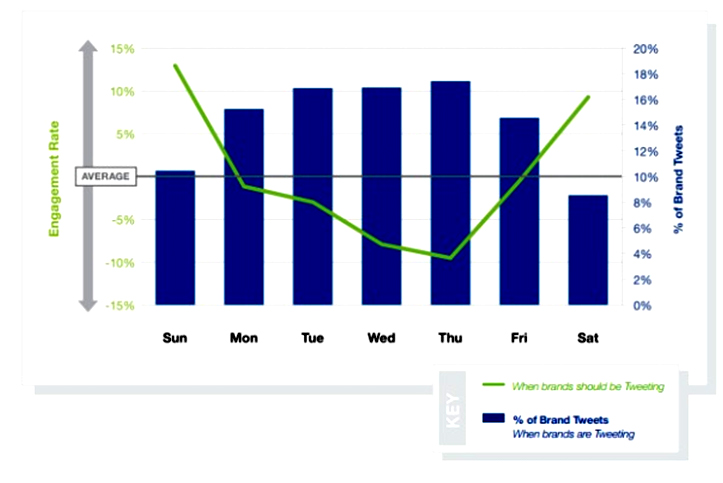 Engagement Rate

15%
10%
5%
AVERAGE
-5%
-10%
-15%

20%
18%
16%
14%
12%
10%
8%
6%
4%
2%
0%

% of Brand Tweets

Sun Mon Tue Wed Thu Fri Sat

KEY

When brands should be Tweeting

% of Brand Tweets
When brands are Tweeting